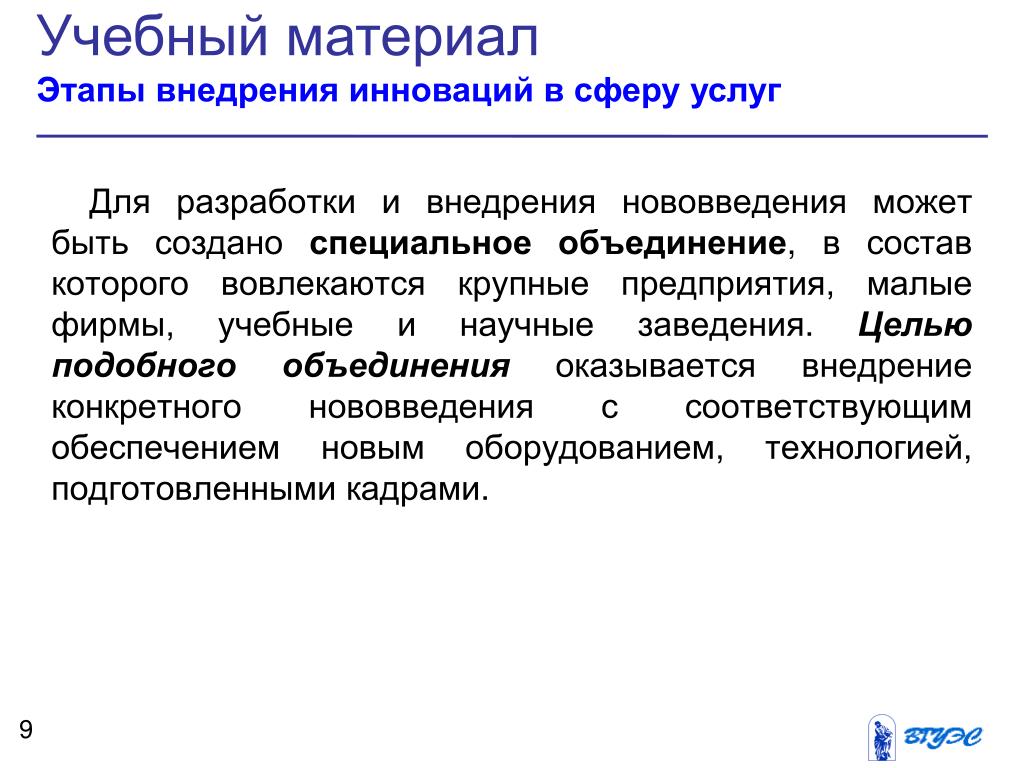 Учебный материал
Этапы внедрения инноваций в сферу услуг

Для разработки и внедрения нововведения может быть создано специальное объединение, в состав которого вовлекаются крупные предприятия, малые фирмы, учебные и научные заведения. Целью подобного объединения оказывается внедрение конкретного нововведения с соответствующим обеспечением новым оборудованием, технологией, подготовленными кадрами.

9

ВГУЭС